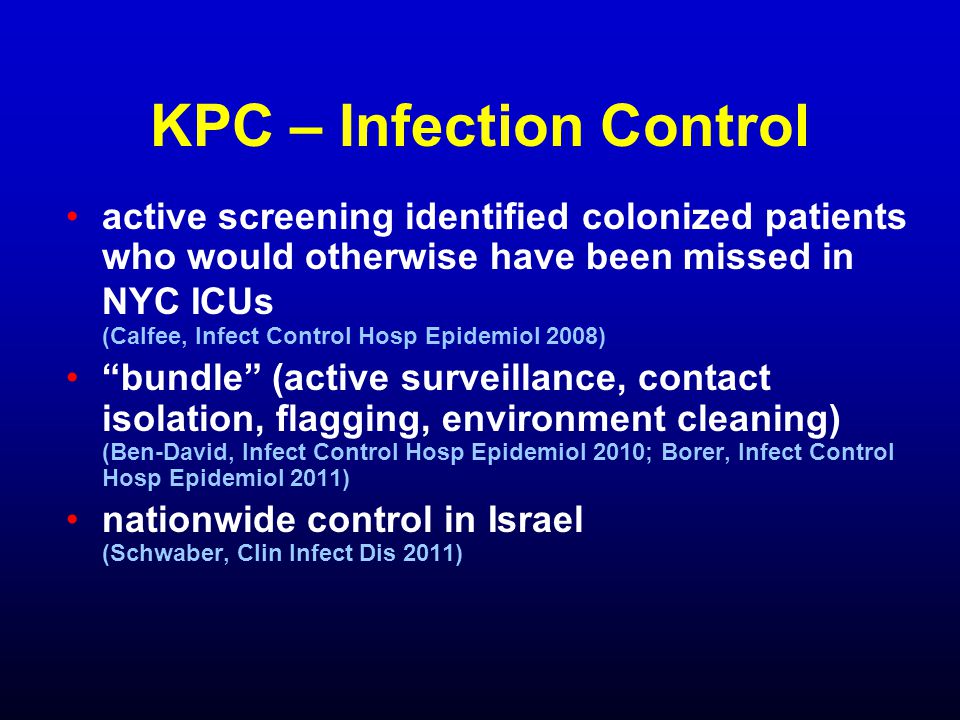 KPC – Infection Control

• active screening identified colonized patients who would otherwise have been missed in NYC ICUs
(Calfee, Infect Control Hosp Epidemiol 2008)

• “bundle” (active surveillance, contact isolation, flagging, environment cleaning)
(Ben-David, Infect Control Hosp Epidemiol 2010; Borer, Infect Control Hosp Epidemiol 2011)

• nationwide control in Israel
(Schwaber, Clin Infect Dis 2011)